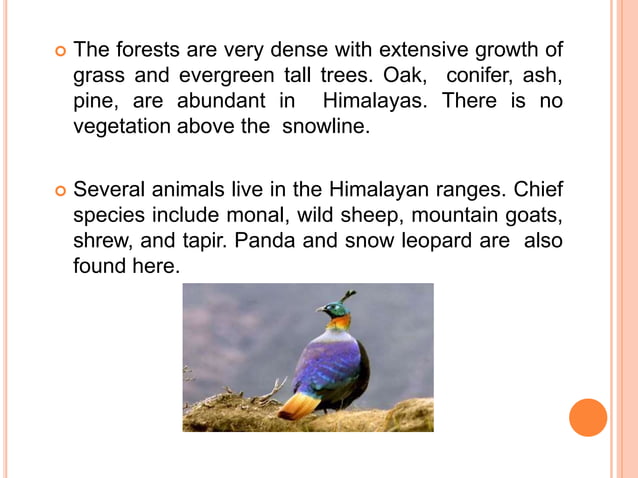 The forests are very dense with extensive growth of grass and evergreen tall trees. Oak, conifer, ash, pine, are abundant in Himalayas. There is no vegetation above the snowline.

Several animals live in the Himalayan ranges. Chief species include monal, wild sheep, mountain goats, shrew, and tapir. Panda and snow leopard are also found here.